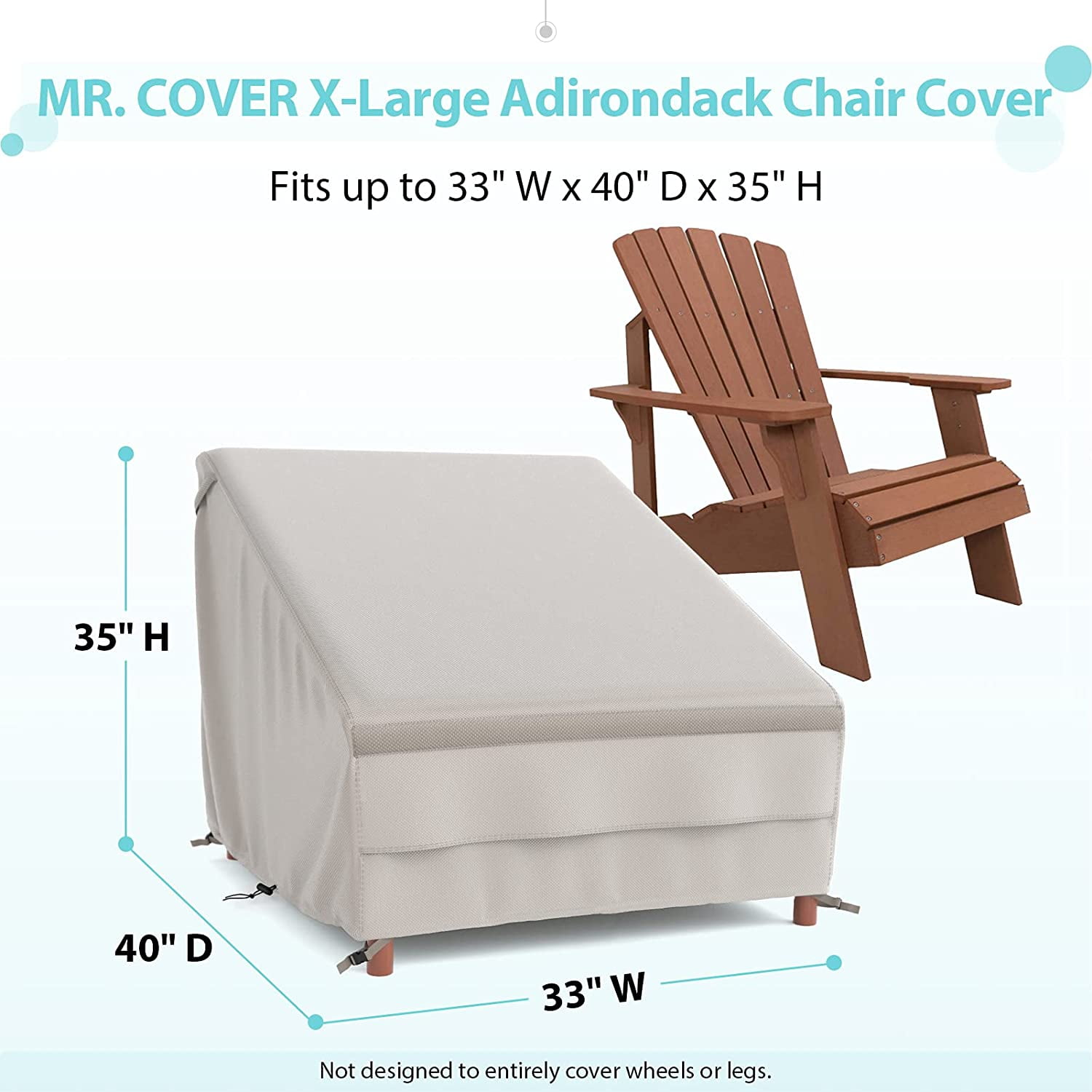 MR. COVER X-Large Adirondack Chair Cover

Fits up to 33" W x 40" D x 35" H

35" H

40" D

33" W

Not designed to entirely cover wheels or legs.